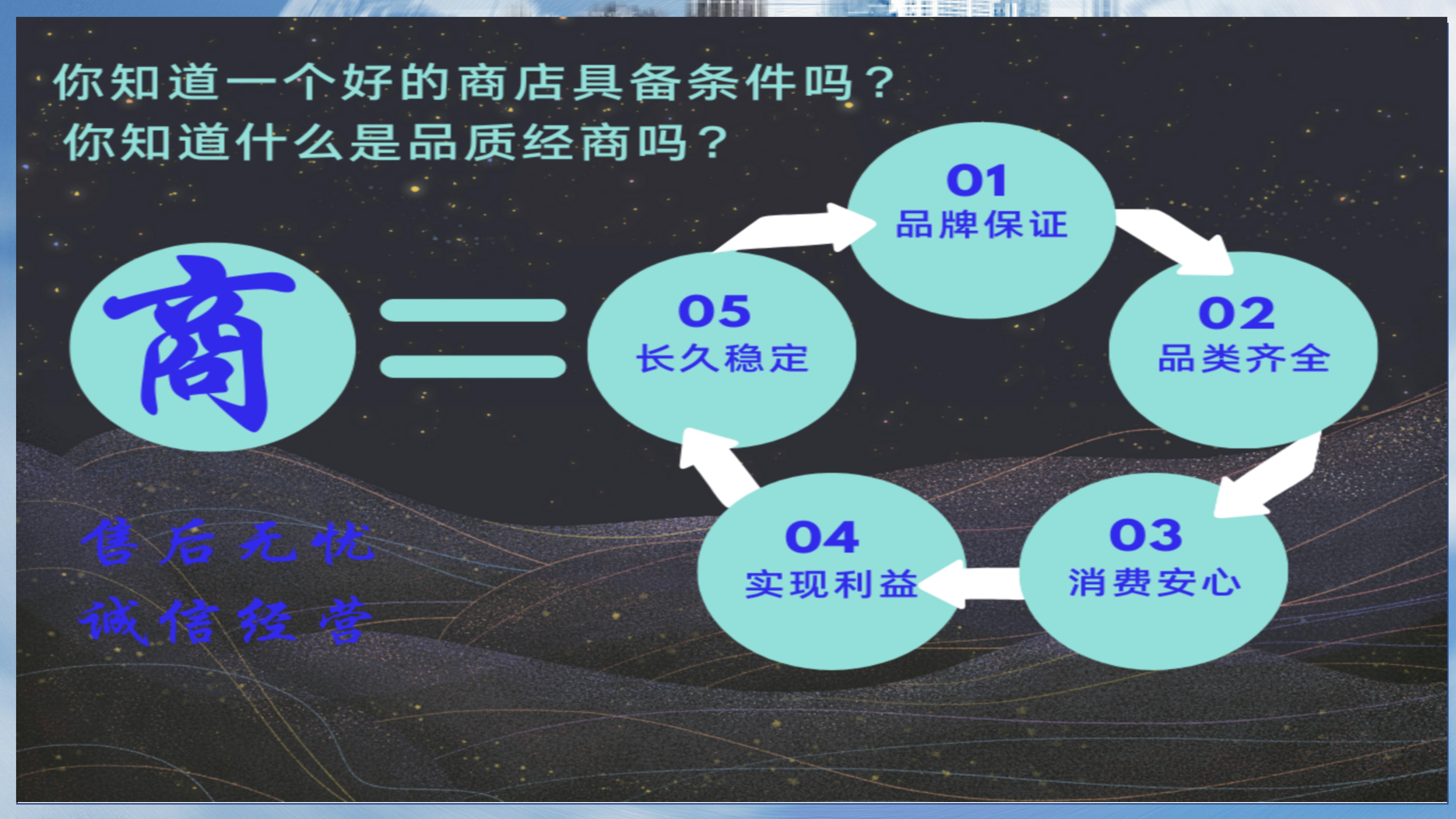 你知道一个好的商店具备条件吗？
你知道什么是品质经商吗？

商 =

01
品牌保证

02
品类齐全

03
消费安心

04
实现利益

05
长久稳定

售后无忧
诚信经营